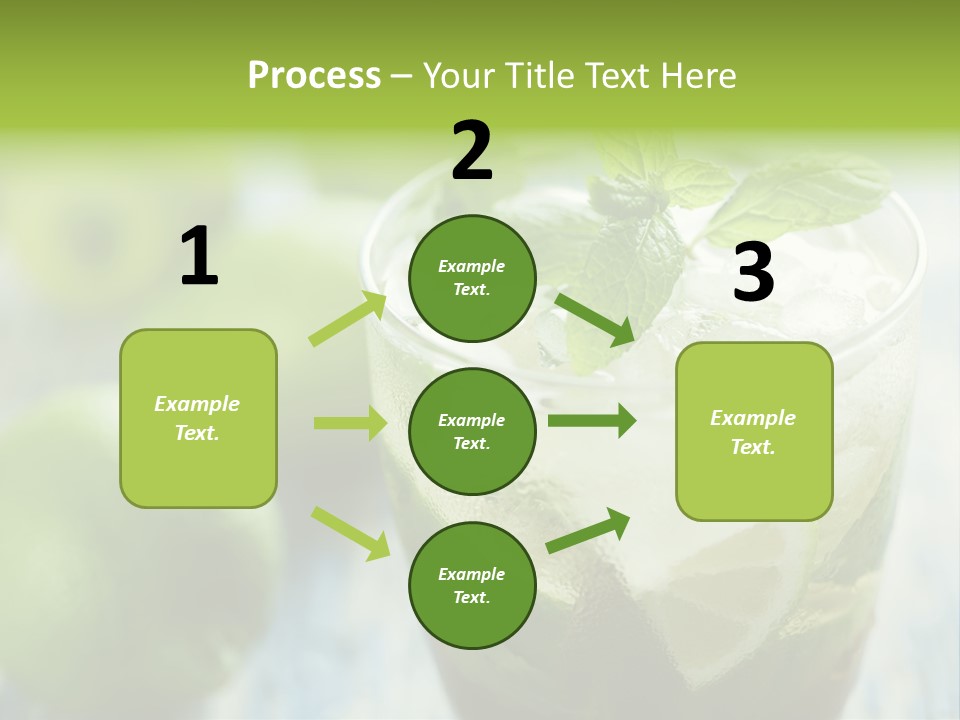 Process – Your Title Text Here

1

Example Text.

2

Example Text.

Example Text.

Example Text.

3

Example Text.